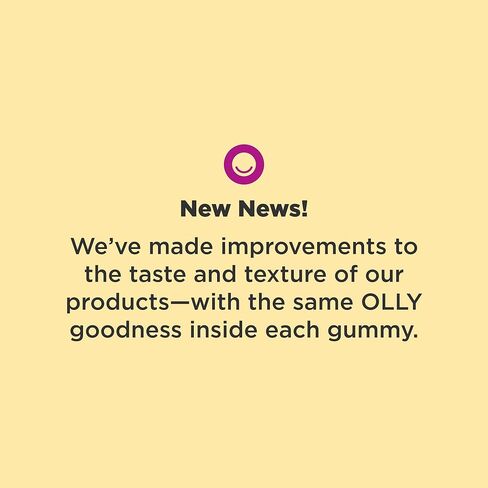 New News!

We’ve made improvements to the taste and texture of our products—with the same OLLY goodness inside each gummy.